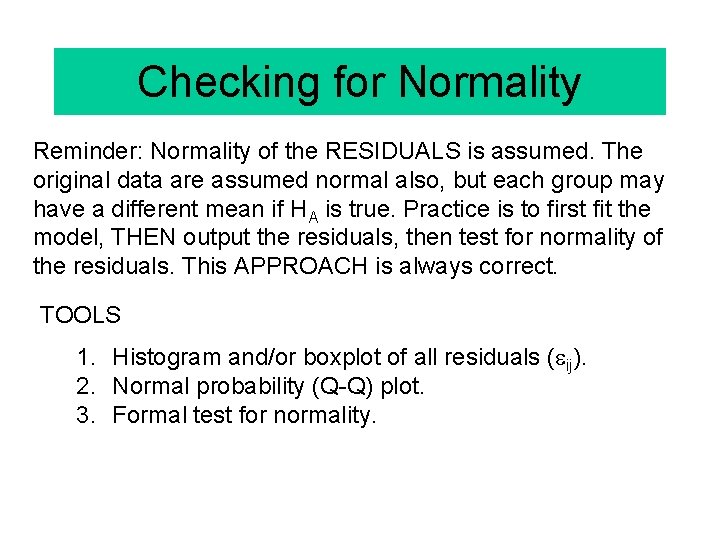 Checking for Normality

Reminder: Normality of the RESIDUALS is assumed. The original data are assumed normal also, but each group may have a different mean if $H_A$ is true. Practice is to first fit the model, THEN output the residuals, then test for normality of the residuals. This APPROACH is always correct.

TOOLS

1. Histogram and/or boxplot of all residuals ($\varepsilon_{ij}$).
2. Normal probability (Q-Q) plot.
3. Formal test for normality.